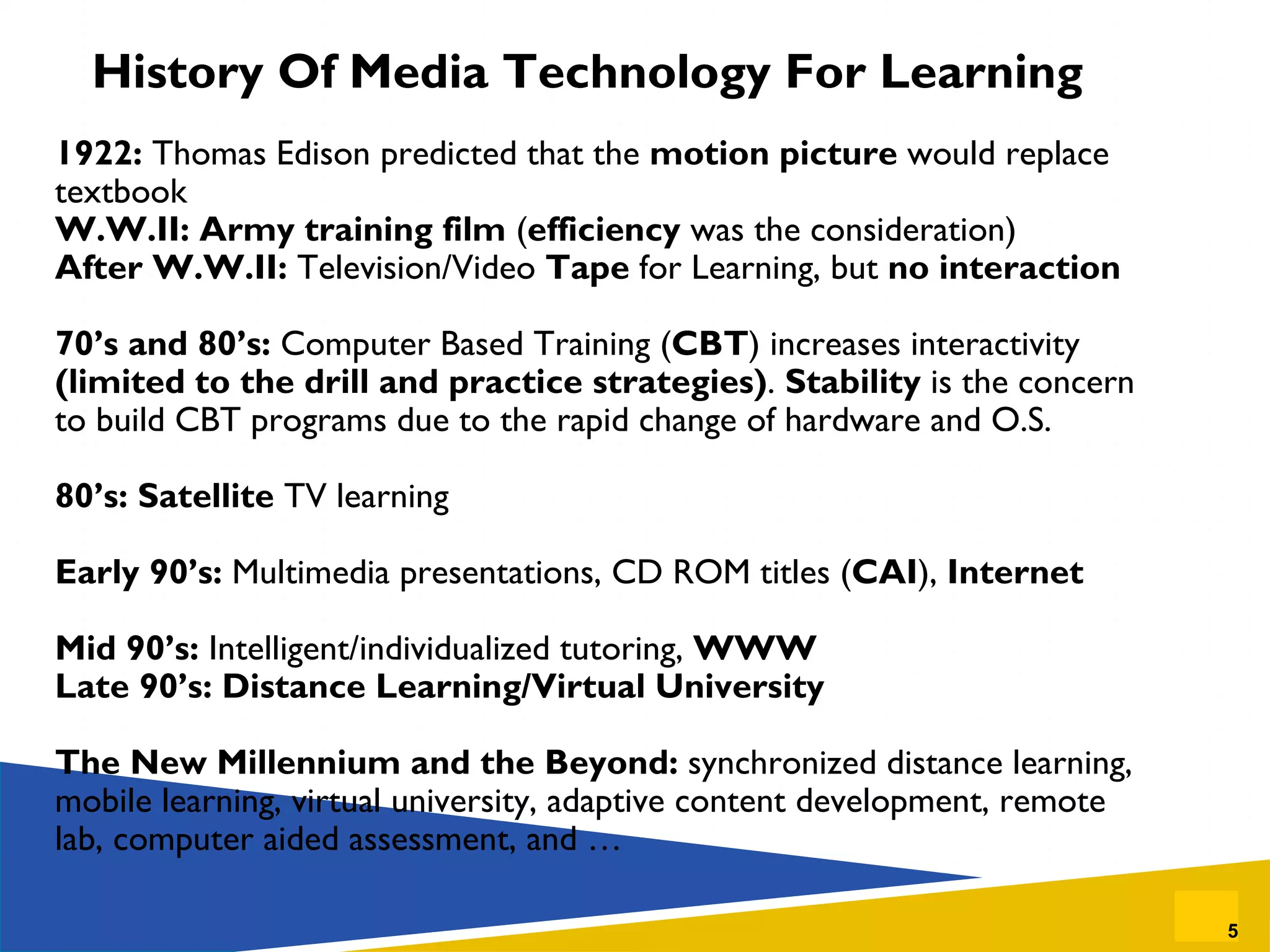 History Of Media Technology For Learning

1922: Thomas Edison predicted that the motion picture would replace textbook
W.W.II: Army training film (efficiency was the consideration)
After W.W.II: Television/Video Tape for Learning, but no interaction

70's and 80's: Computer Based Training (CBT) increases interactivity (limited to the drill and practice strategies). Stability is the concern to build CBT programs due to the rapid change of hardware and O.S.

80's: Satellite TV learning

Early 90's: Multimedia presentations, CD ROM titles (CAI), Internet

Mid 90's: Intelligent/individualized tutoring, WWW
Late 90's: Distance Learning/Virtual University

The New Millennium and the Beyond: synchronized distance learning, mobile learning, virtual university, adaptive content development, remote lab, computer aided assessment, and …

5